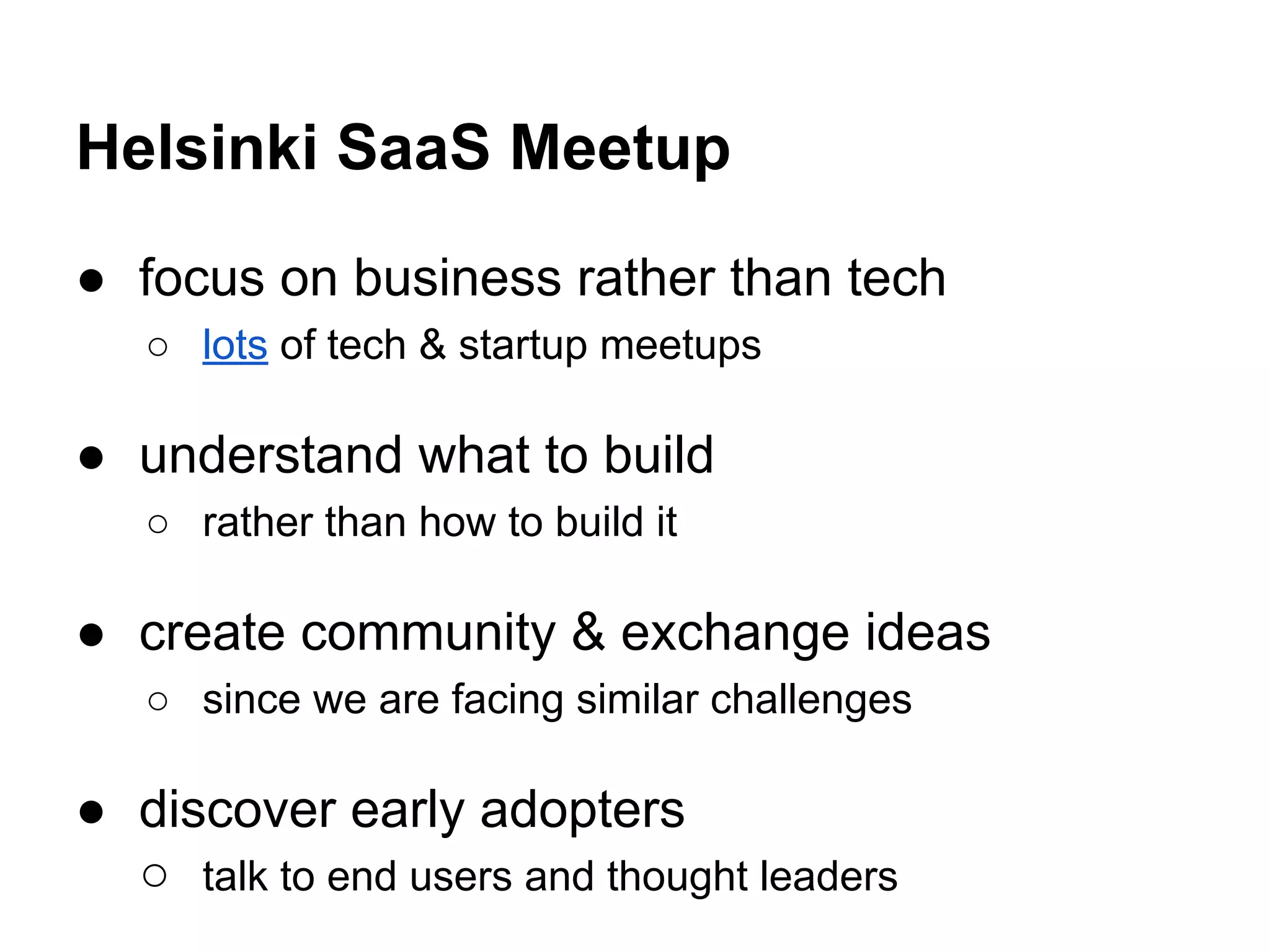 Helsinki SaaS Meetup

● focus on business rather than tech
○ lots of tech & startup meetups

● understand what to build
○ rather than how to build it

● create community & exchange ideas
○ since we are facing similar challenges

● discover early adopters
○ talk to end users and thought leaders